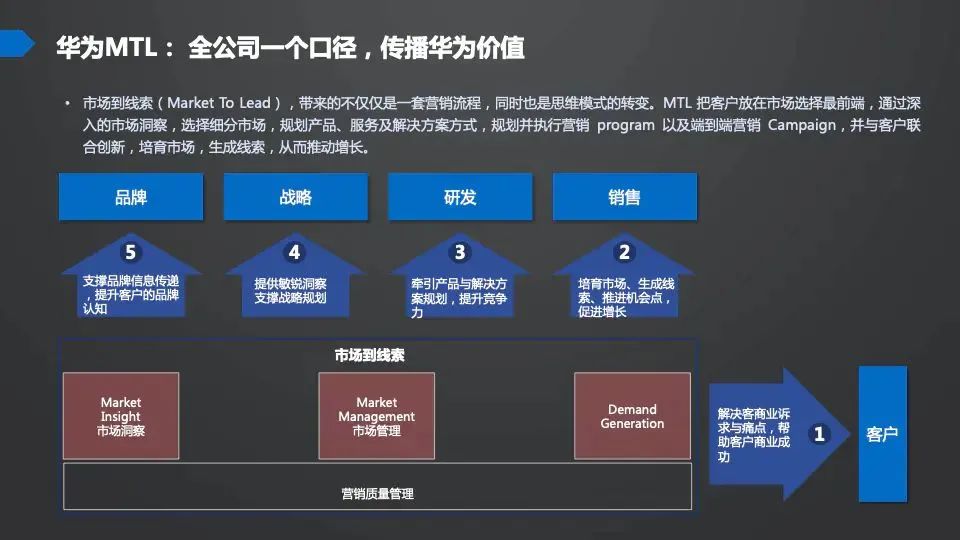 华为MTL： 全公司一个口径，传播华为价值

• 市场到线索（Market To Lead），带来的不仅仅是一套营销流程，同时也是思维模式的转变。MTL 把客户放在市场选择最前端，通过深入的市场洞察，选择细分市场，规划产品、服务及解决方案方式，规划并执行营销 program 以及端到端营销 Campaign，并与客户联合创新，培育市场，生成线索，从而推动增长。

品牌

战略

研发

销售

5
支撑品牌信息传递，提升客户的品牌认知

4
提供敏锐洞察支撑战略规划

3
牵引产品与解决方案规划，提升竞争力

2
培育市场、生成线索、推进机会点，促进增长

市场到线索

Market Insight 市场洞察

Market Management 市场管理

Demand Generation

营销质量管理

解决客商业诉求与痛点，帮助客户商业成功

1

客户